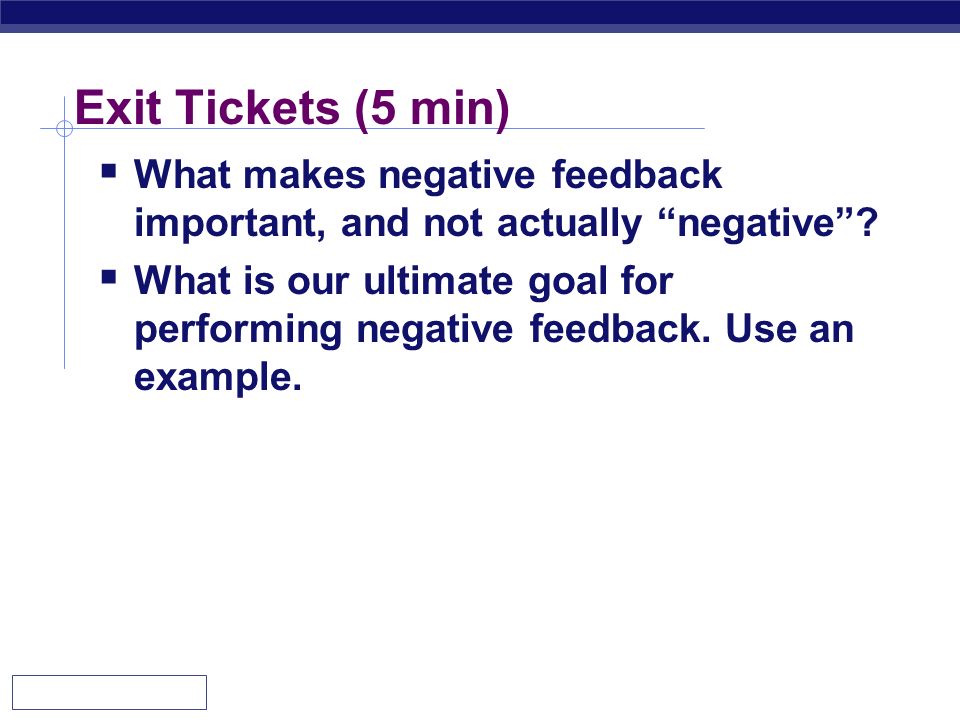 Exit Tickets (5 min)

▪ What makes negative feedback important, and not actually “negative”?

▪ What is our ultimate goal for performing negative feedback. Use an example.